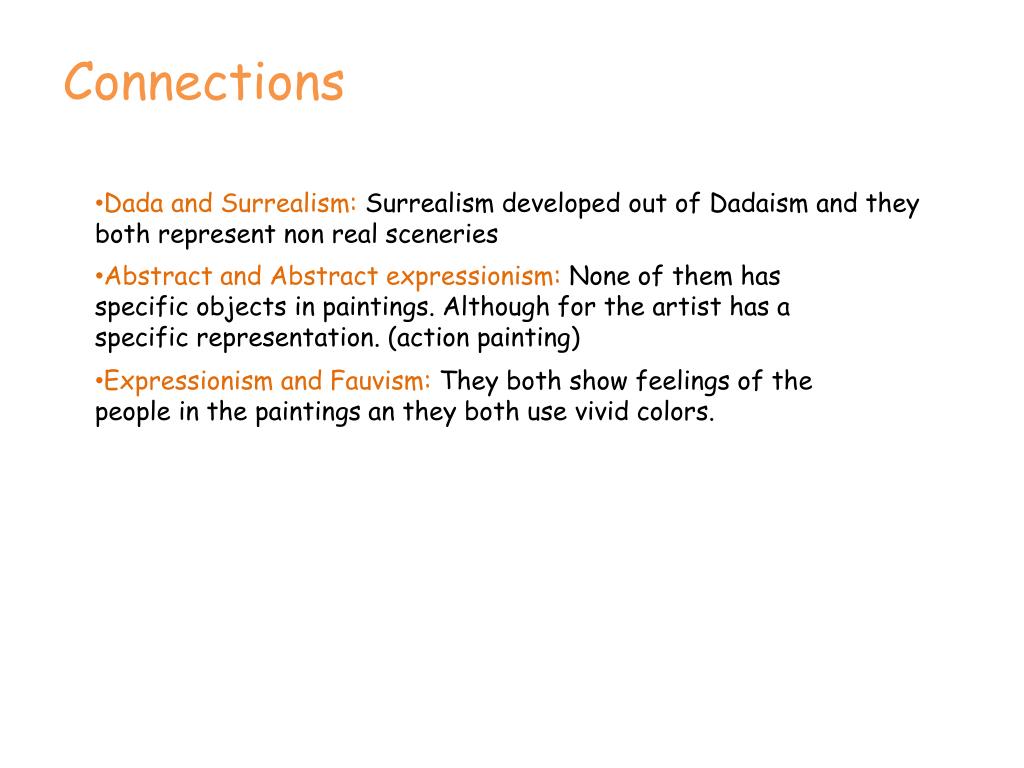 Connections

•Dada and Surrealism: Surrealism developed out of Dadaism and they both represent non real sceneries

•Abstract and Abstract expressionism: None of them has specific objects in paintings. Although for the artist has a specific representation. (action painting)

•Expressionism and Fauvism: They both show feelings of the people in the paintings an they both use vivid colors.